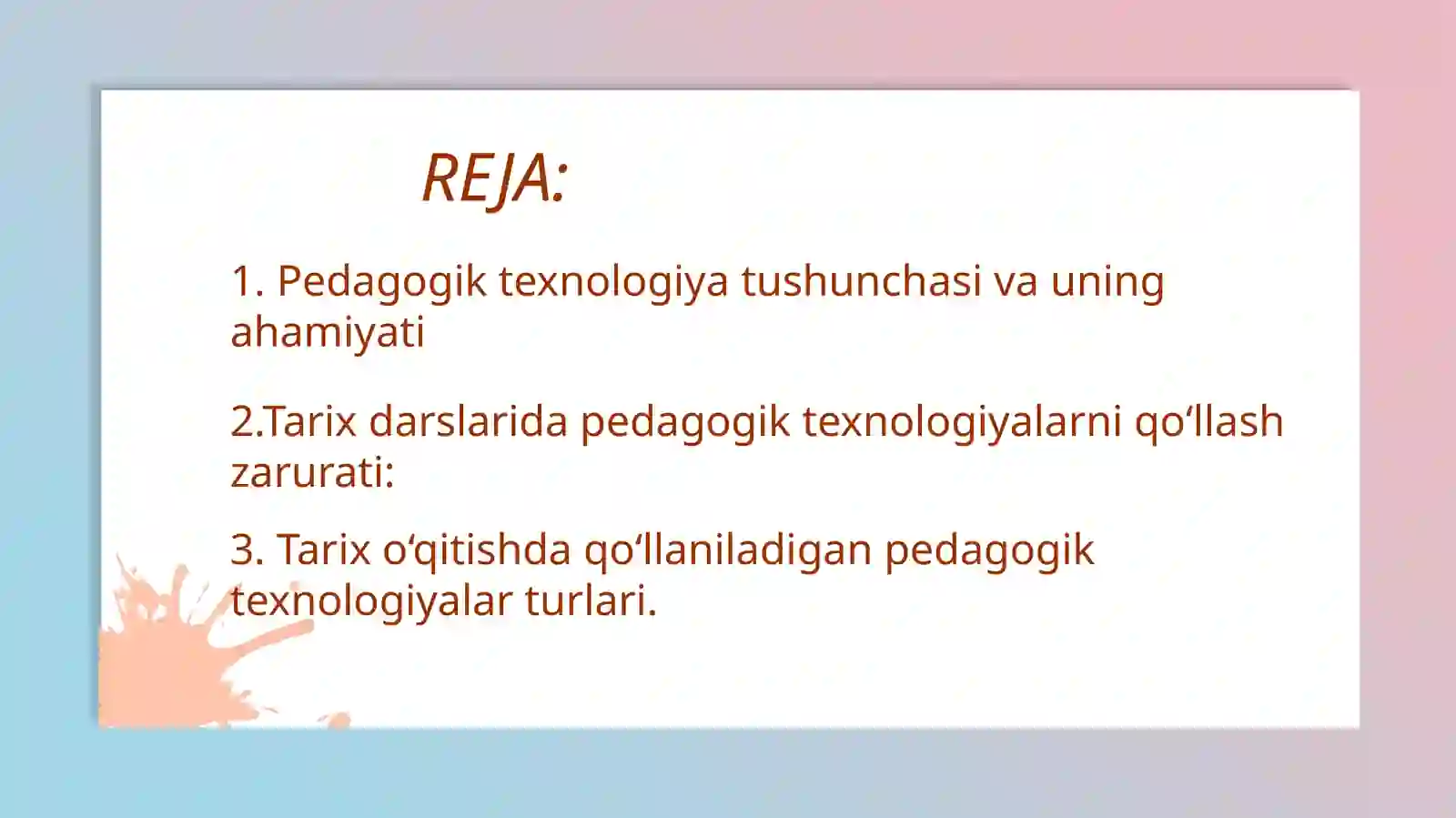 REJA:

1. Pedagogik texnologiya tushunchasi va uning ahamiyati

2.Tarix darslarida pedagogik texnologiyalarni qo‘llash zarurati:

3. Tarix o‘qitishda qo‘llaniladigan pedagogik texnologiyalar turlari.